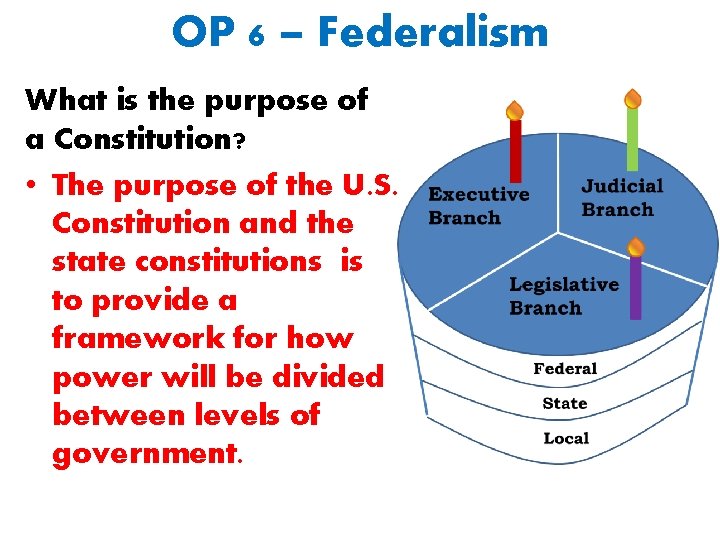 OP 6 – Federalism

What is the purpose of a Constitution?

• The purpose of the U.S. Constitution and the state constitutions is to provide a framework for how power will be divided between levels of government.

Executive Branch

Judicial Branch

Legislative Branch

Federal

State

Local